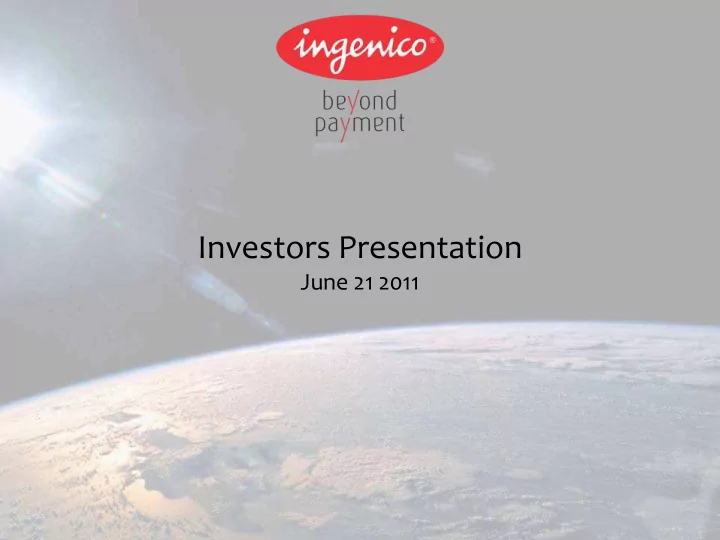 ingenico®

beyond payment

Investors Presentation

June 21 2011